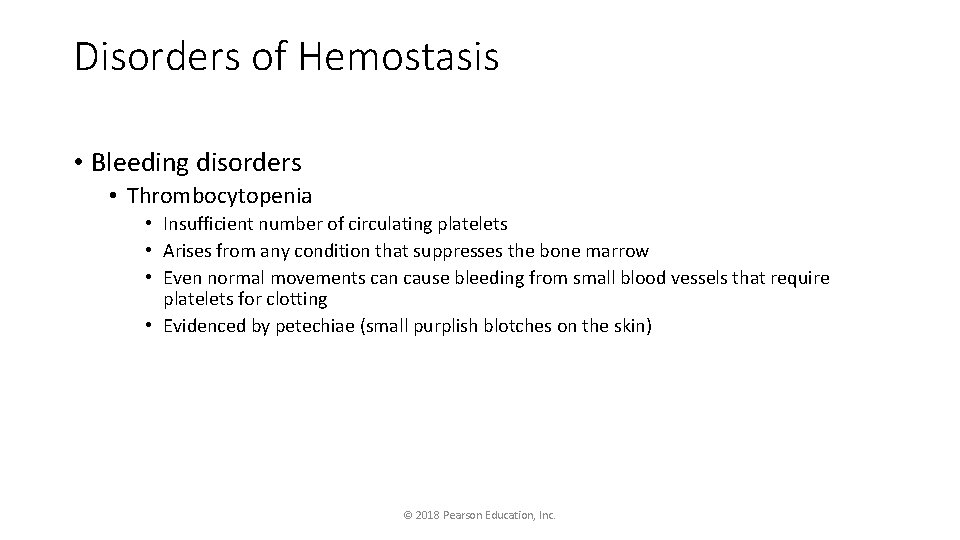 Disorders of Hemostasis

• Bleeding disorders
  • Thrombocytopenia
    • Insufficient number of circulating platelets
    • Arises from any condition that suppresses the bone marrow
    • Even normal movements can cause bleeding from small blood vessels that require platelets for clotting
    • Evidenced by petechiae (small purplish blotches on the skin)

© 2018 Pearson Education, Inc.